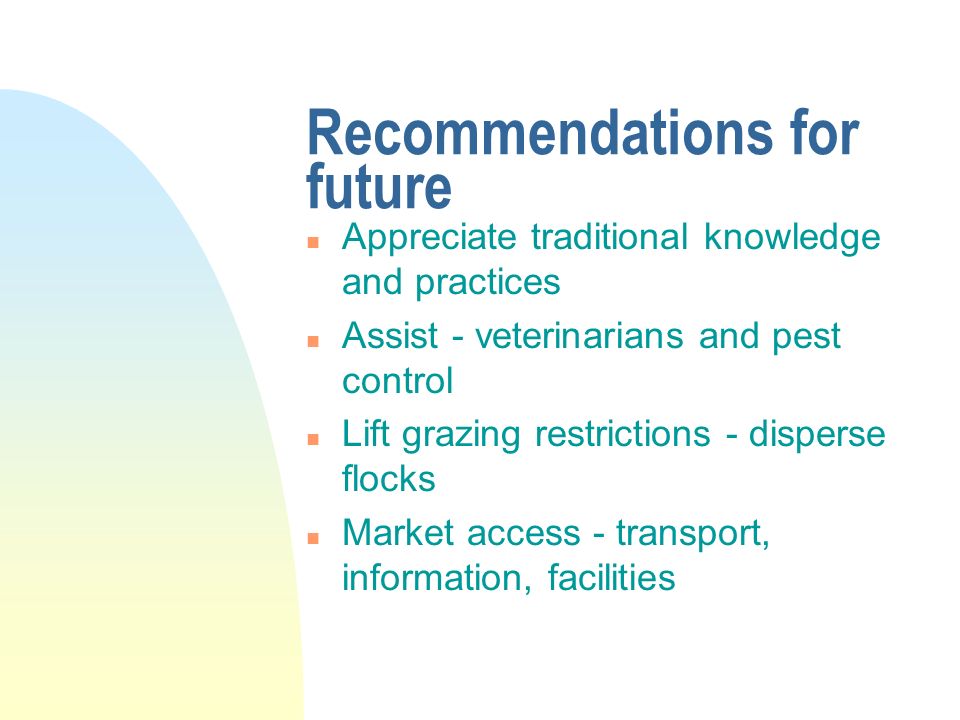 Recommendations for future

- Appreciate traditional knowledge and practices
- Assist - veterinarians and pest control
- Lift grazing restrictions - disperse flocks
- Market access - transport, information, facilities